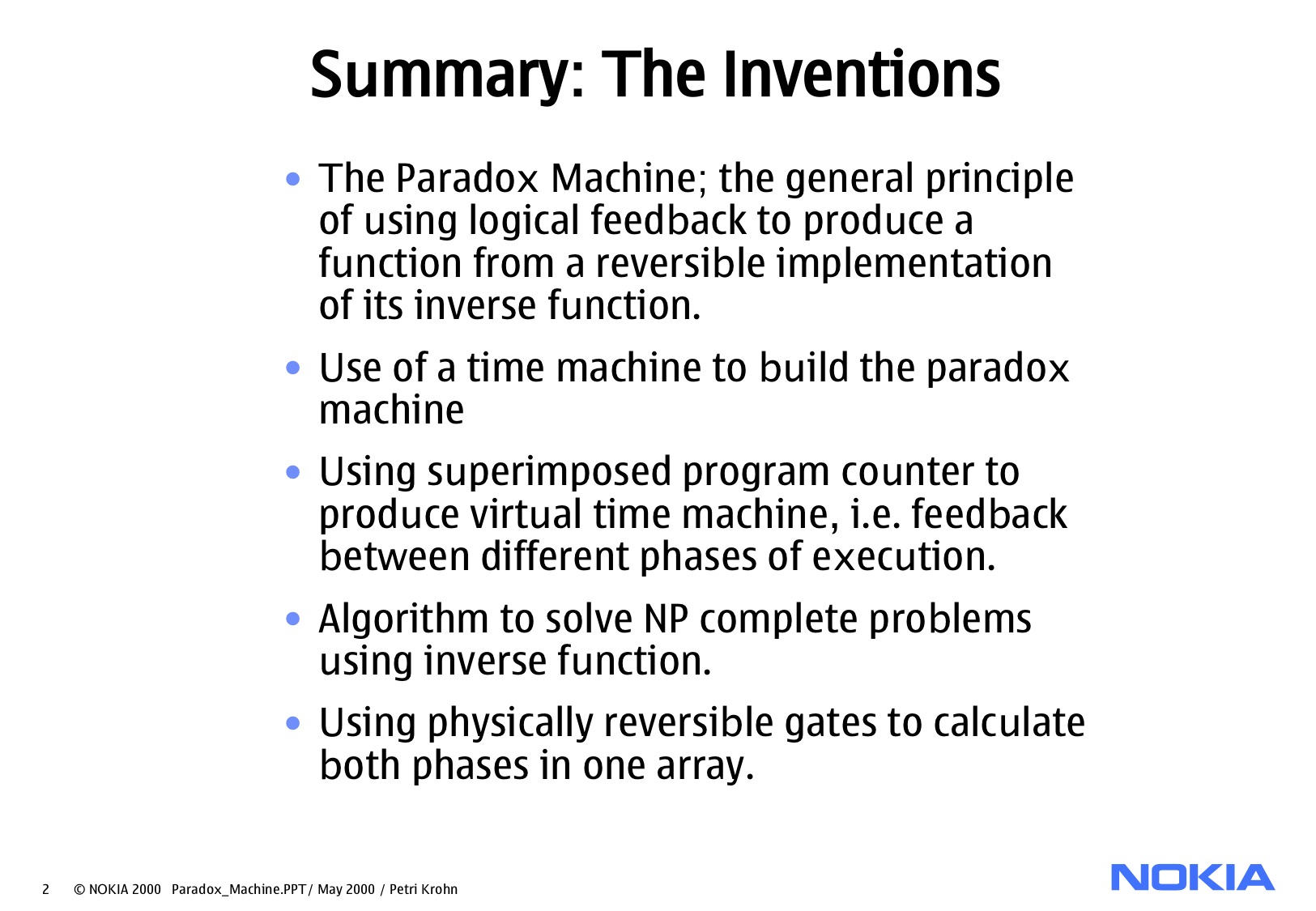 Summary: The Inventions

• The Paradox Machine; the general principle of using logical feedback to produce a function from a reversible implementation of its inverse function.

• Use of a time machine to build the paradox machine

• Using superimposed program counter to produce virtual time machine, i.e. feedback between different phases of execution.

• Algorithm to solve NP complete problems using inverse function.

• Using physically reversible gates to calculate both phases in one array.

2 © NOKIA 2000 Paradox_Machine.PPT / May 2000 / Petri Krohn

NOKIA